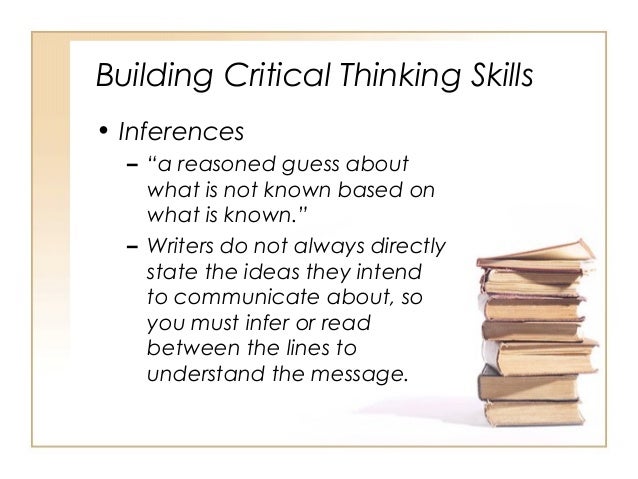 Building Critical Thinking Skills

• Inferences

– "a reasoned guess about what is not known based on what is known."

– Writers do not always directly state the ideas they intend to communicate about, so you must infer or read between the lines to understand the message.